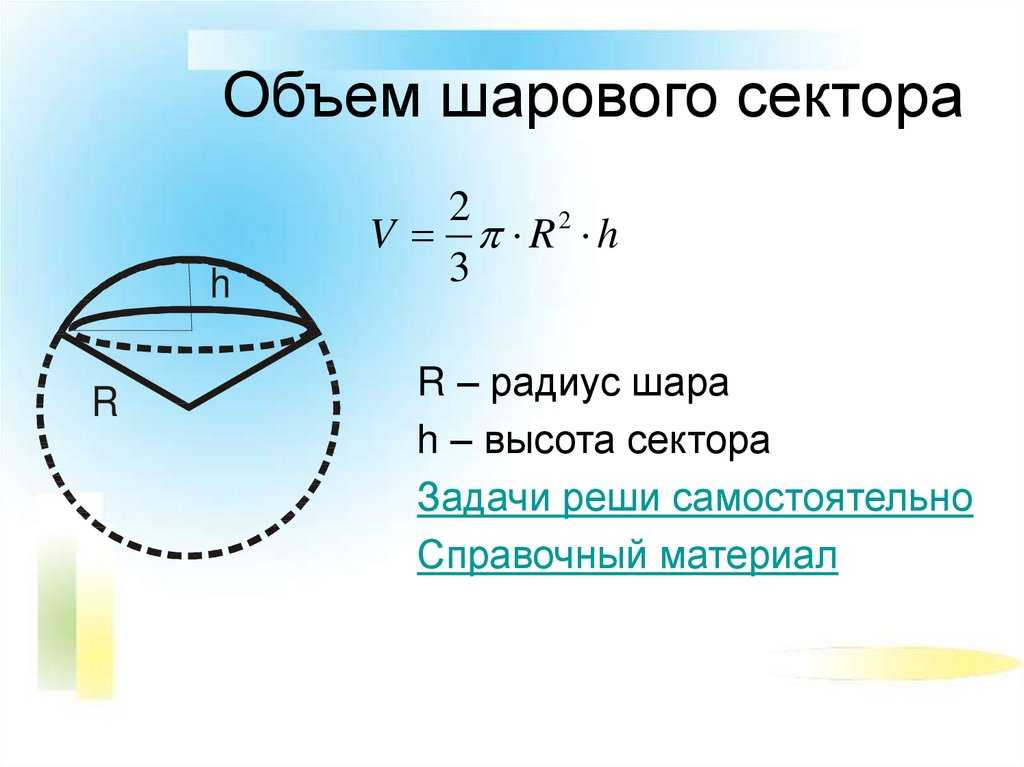 Объем шарового сектора

$V = \frac{2}{3}\pi \cdot R^2 \cdot h$

h

R

R – радиус шара

h – высота сектора

Задачи реши самостоятельно

Справочный материал